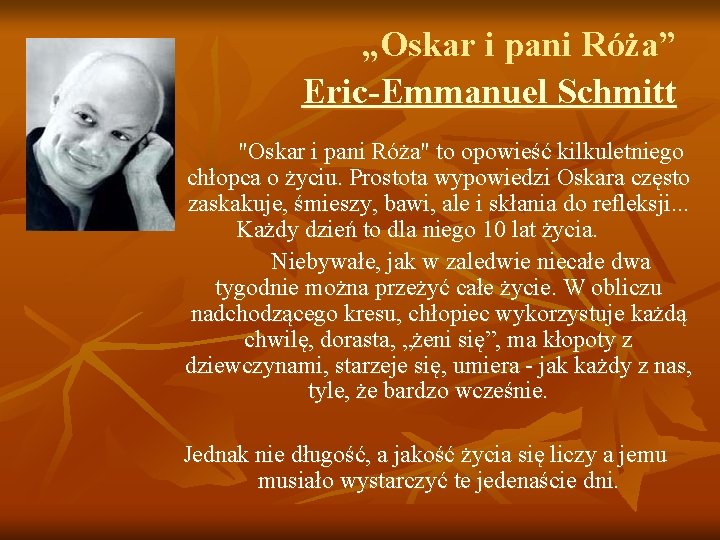 „Oskar i pani Róża”
Eric-Emmanuel Schmitt

"Oskar i pani Róża" to opowieść kilkuletniego chłopca o życiu. Prostota wypowiedzi Oskara często zaskakuje, śmieszy, bawi, ale i skłania do refleksji... Każdy dzień to dla niego 10 lat życia.

Niebywałe, jak w zaledwie niecałe dwa tygodnie można przeżyć całe życie. W obliczu nadchodzącego kresu, chłopiec wykorzystuje każdą chwilę, dorasta, „żeni się”, ma kłopoty z dziewczynami, starzeje się, umiera - jak każdy z nas, tyle, że bardzo wcześnie.

Jednak nie długość, a jakość życia się liczy a jemu musiało wystarczyć te jedenaście dni.